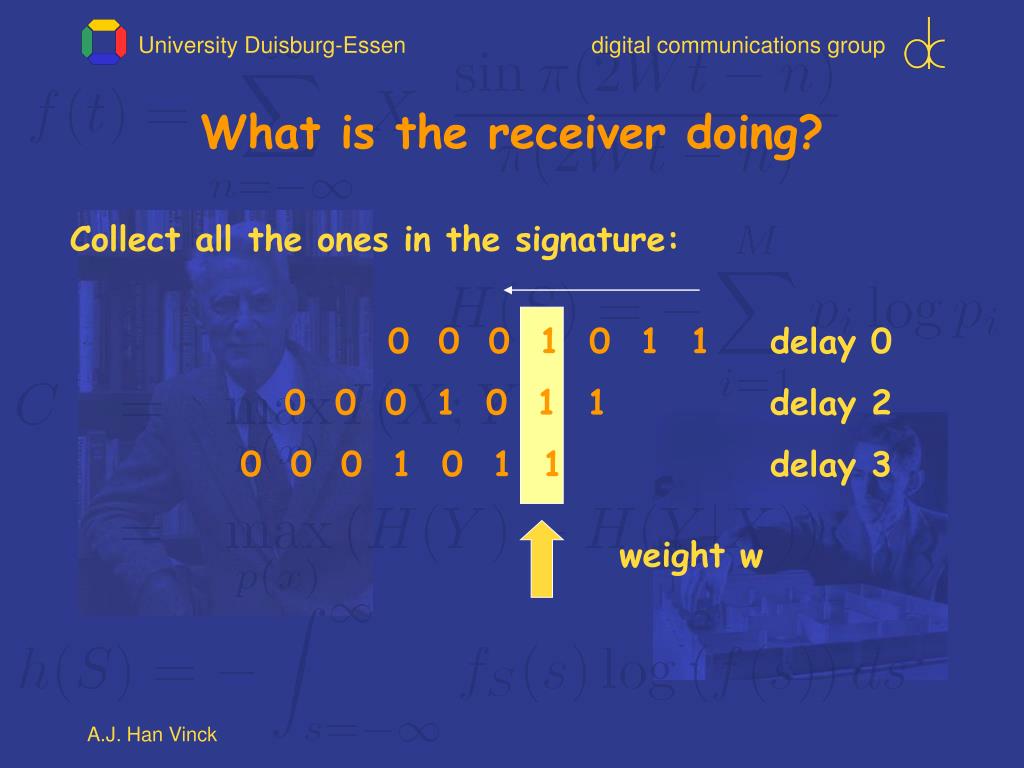 University Duisburg-Essen

digital communications group

What is the receiver doing?

Collect all the ones in the signature:

0 0 0 1 0 1 1 delay 0

0 0 0 1 0 1 1 delay 2

0 0 0 1 0 1 1 delay 3

weight w

A.J. Han Vinck